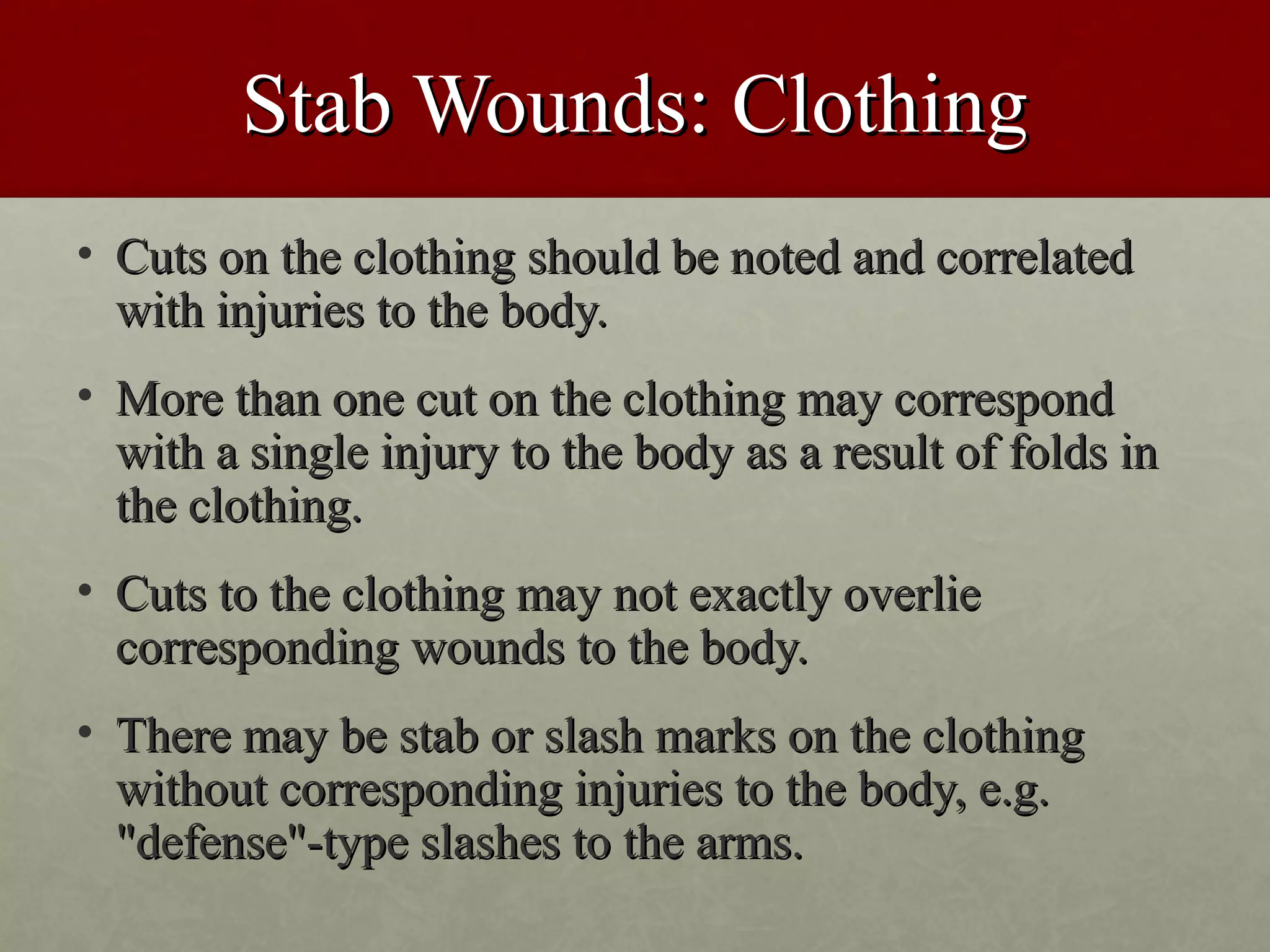 Stab Wounds: Clothing

• Cuts on the clothing should be noted and correlated with injuries to the body.

• More than one cut on the clothing may correspond with a single injury to the body as a result of folds in the clothing.

• Cuts to the clothing may not exactly overlie corresponding wounds to the body.

• There may be stab or slash marks on the clothing without corresponding injuries to the body, e.g. "defense"-type slashes to the arms.